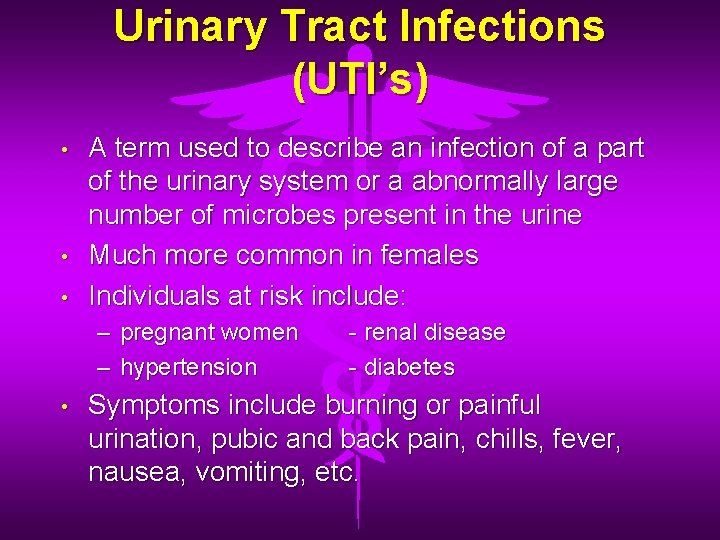 Urinary Tract Infections (UTI's)

• A term used to describe an infection of a part of the urinary system or a abnormally large number of microbes present in the urine
• Much more common in females
• Individuals at risk include:
– pregnant women - renal disease
– hypertension - diabetes
• Symptoms include burning or painful urination, pubic and back pain, chills, fever, nausea, vomiting, etc.